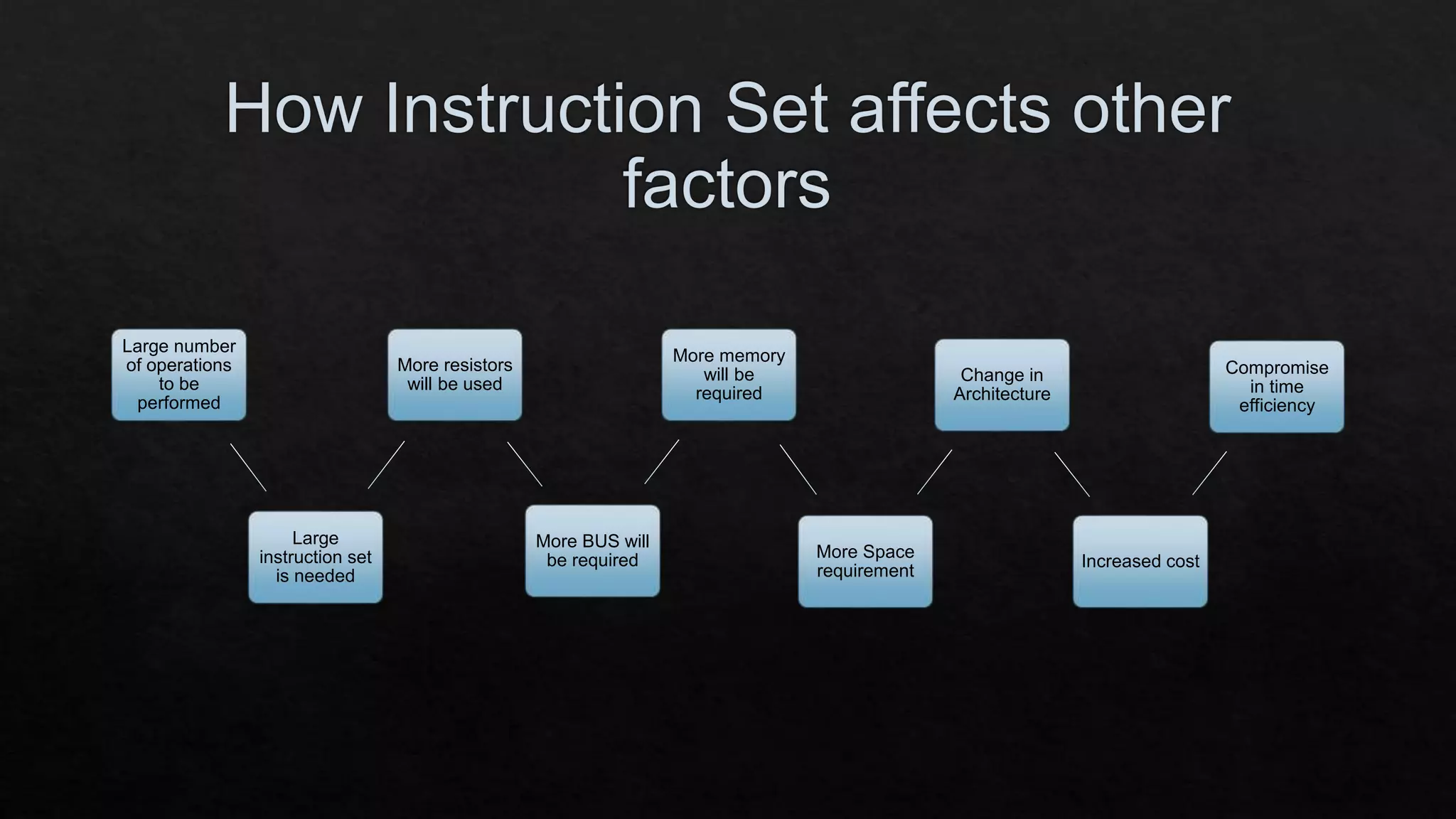 How Instruction Set affects other factors

Large number of operations to be performed

Large instruction set is needed

More resistors will be used

More BUS will be required

More memory will be required

More Space requirement

Change in Architecture

Increased cost

Compromise in time efficiency